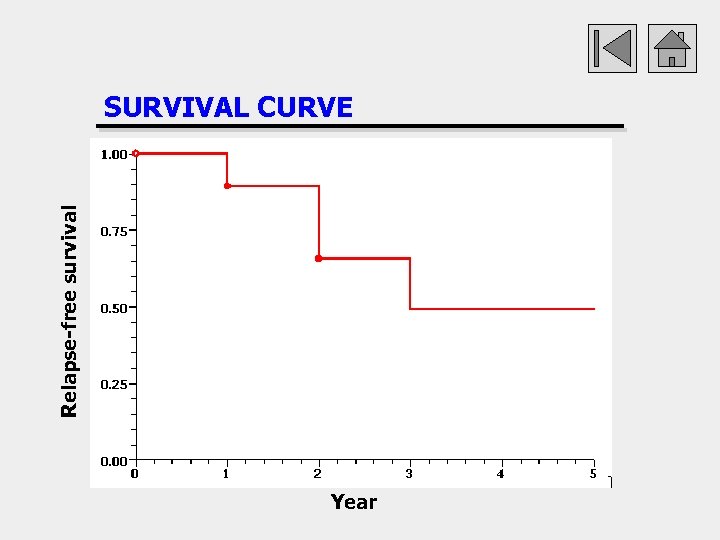 SURVIVAL CURVE

Relapse-free survival

1.00
0.75
0.50
0.25
0.00

0
1
2
3
4
5

Year